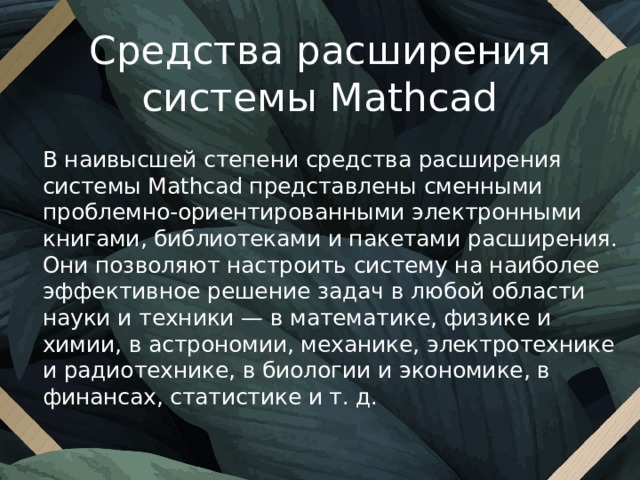 Средства расширения системы Mathcad

В наивысшей степени средства расширения системы Mathcad представлены сменными проблемно-ориентированными электронными книгами, библиотеками и пакетами расширения. Они позволяют настроить систему на наиболее эффективное решение задач в любой области науки и техники — в математике, физике и химии, в астрономии, механике, электротехнике и радиотехнике, в биологии и экономике, в финансах, статистике и т. д.